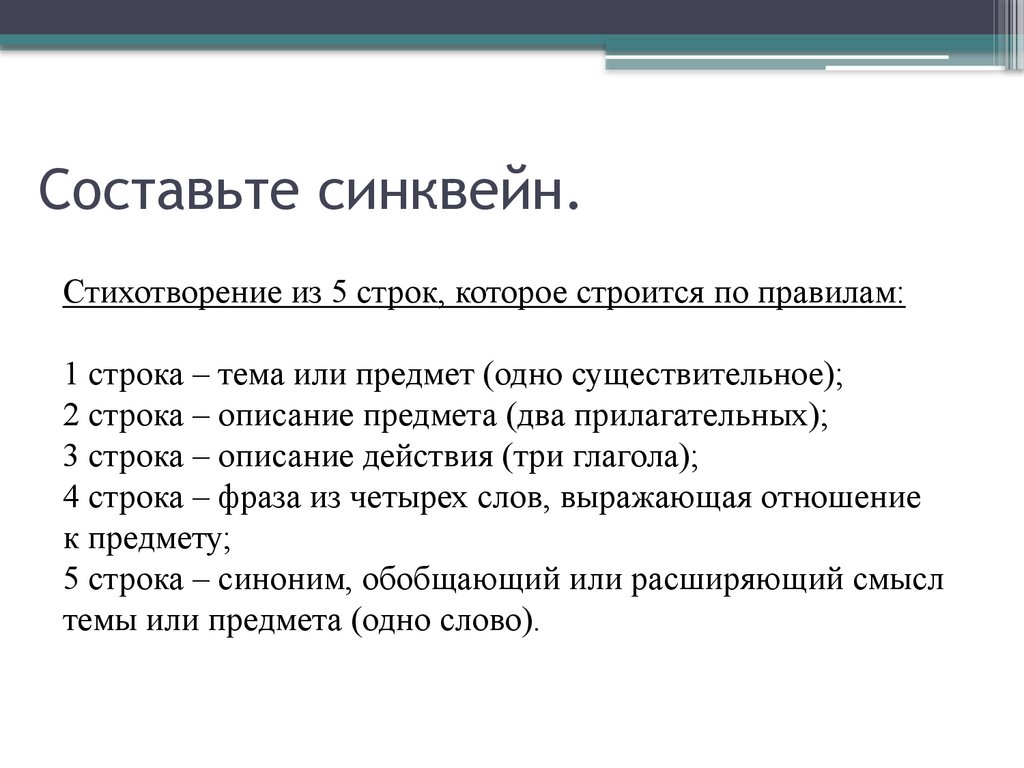 Составьте синквейн.

Стихотворение из 5 строк, которое строится по правилам:

1 строка – тема или предмет (одно существительное);
2 строка – описание предмета (два прилагательных);
3 строка – описание действия (три глагола);
4 строка – фраза из четырех слов, выражающая отношение к предмету;
5 строка – синоним, обобщающий или расширяющий смысл темы или предмета (одно слово).